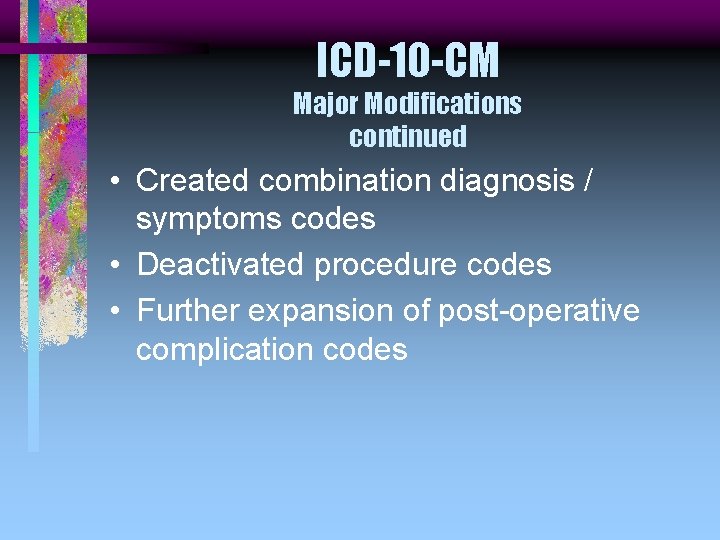 ICD-10-CM
Major Modifications
continued

• Created combination diagnosis / symptoms codes
• Deactivated procedure codes
• Further expansion of post-operative complication codes